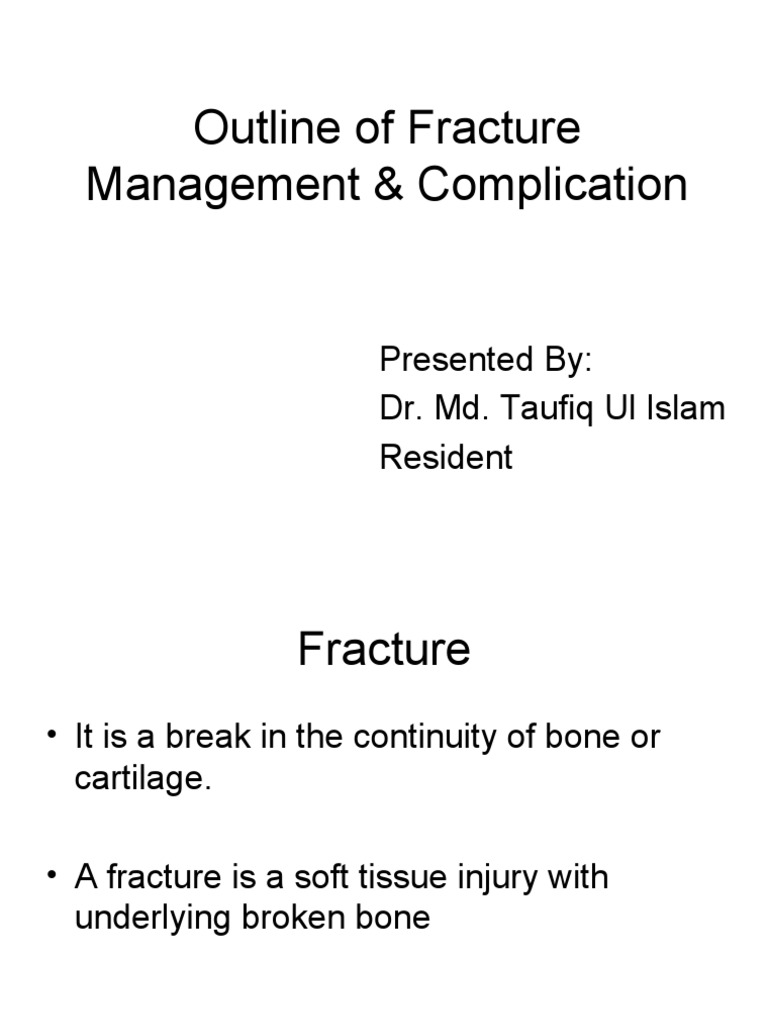 Outline of Fracture Management & Complication

Presented By:
Dr. Md. Taufiq Ul Islam
Resident

Fracture

• It is a break in the continuity of bone or cartilage.

• A fracture is a soft tissue injury with underlying broken bone